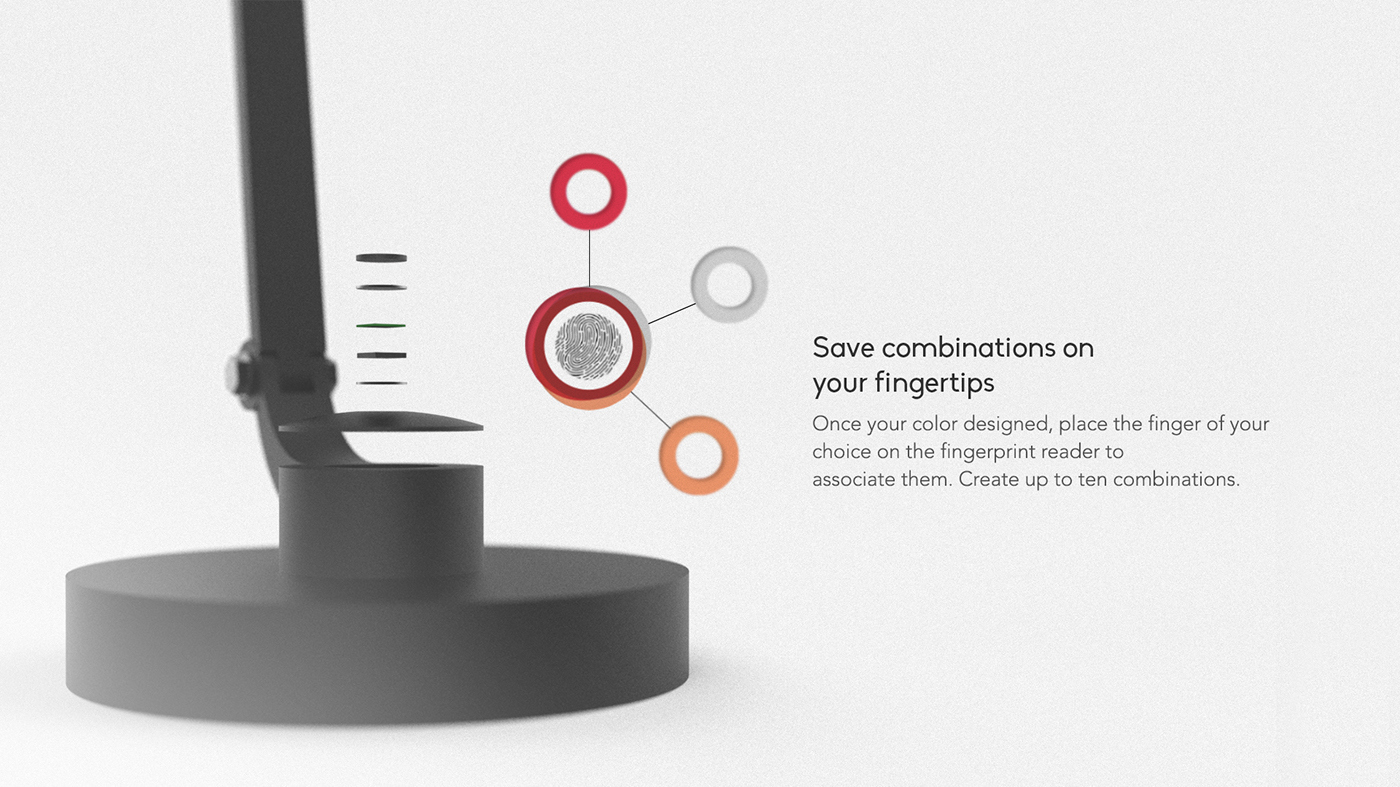 Save combinations on your fingertips

Once your color designed, place the finger of your choice on the fingerprint reader to associate them. Create up to ten combinations.